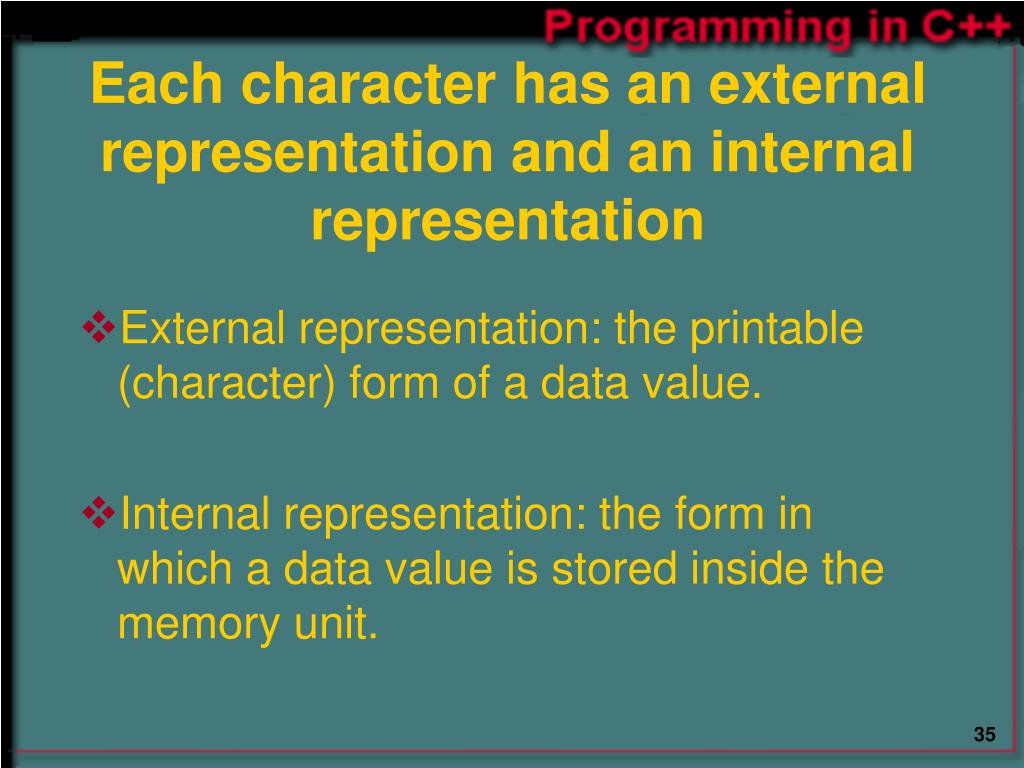 Programming in C++

Each character has an external representation and an internal representation

❖External representation: the printable (character) form of a data value.

❖Internal representation: the form in which a data value is stored inside the memory unit.

35